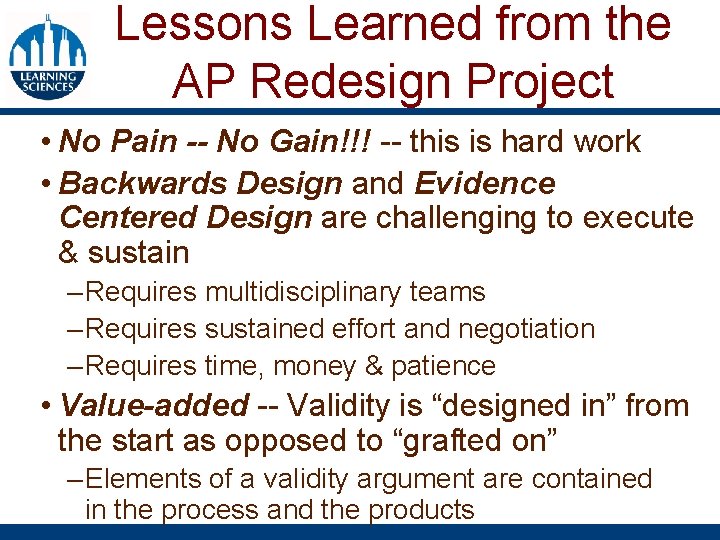 LEARNING SCIENCES

Lessons Learned from the AP Redesign Project

• No Pain -- No Gain!!! -- this is hard work

• Backwards Design and Evidence Centered Design are challenging to execute & sustain

–Requires multidisciplinary teams

–Requires sustained effort and negotiation

–Requires time, money & patience

• Value-added -- Validity is “designed in” from the start as opposed to “grafted on”

–Elements of a validity argument are contained in the process and the products